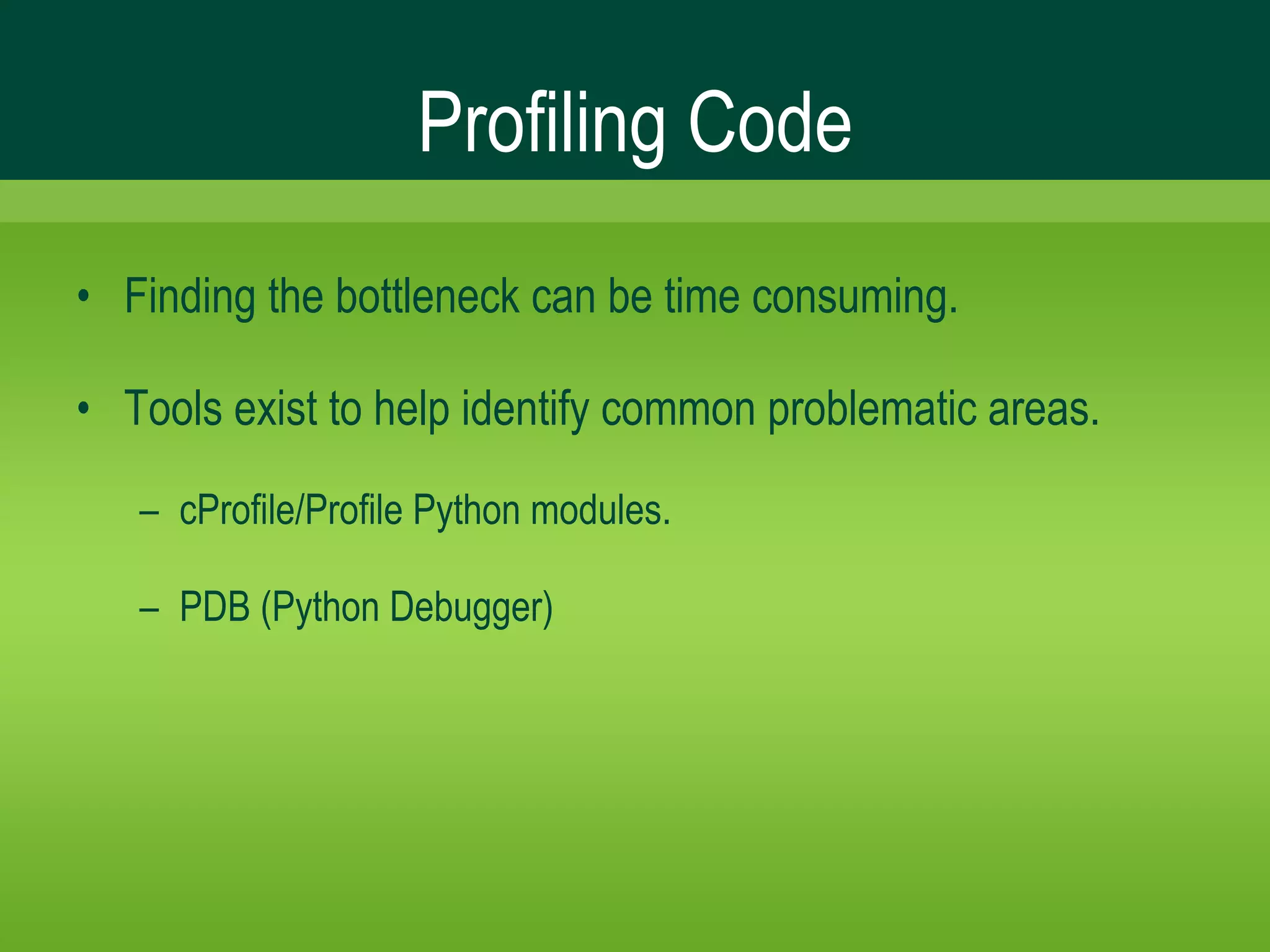 Profiling Code

• Finding the bottleneck can be time consuming.

• Tools exist to help identify common problematic areas.

– cProfile/Profile Python modules.

– PDB (Python Debugger)